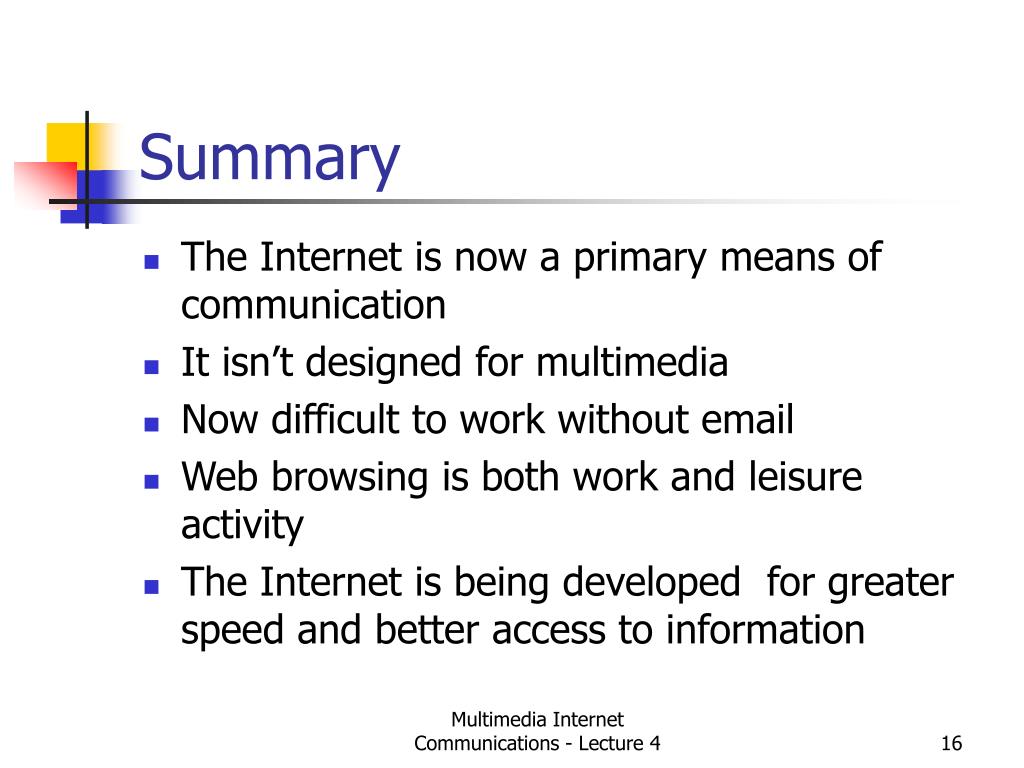 Summary

- The Internet is now a primary means of communication
- It isn’t designed for multimedia
- Now difficult to work without email
- Web browsing is both work and leisure activity
- The Internet is being developed  for greater speed and better access to information

Multimedia Internet Communications - Lecture 4

16